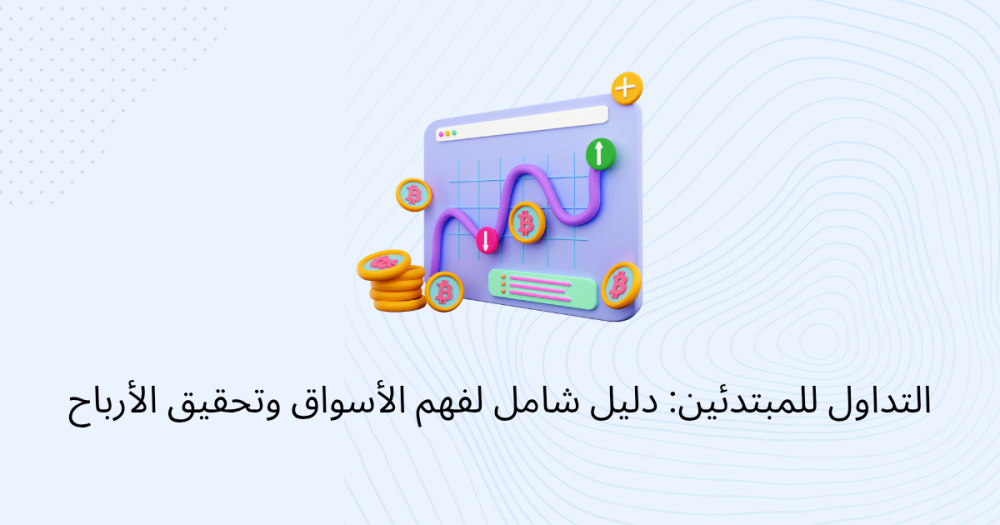 التداول للمبتدئين: دليل شامل لفهم الأسواق وتحقيق الأرباح